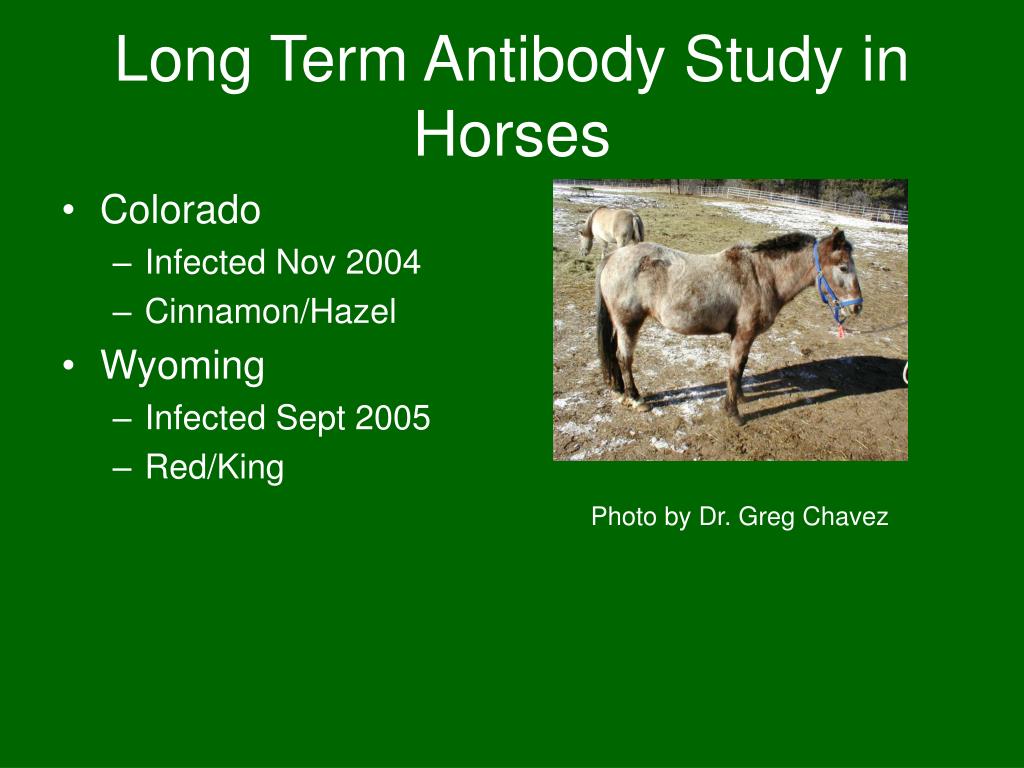 Long Term Antibody Study in Horses

• Colorado
  – Infected Nov 2004
  – Cinnamon/Hazel
• Wyoming
  – Infected Sept 2005
  – Red/King

Photo by Dr. Greg Chavez